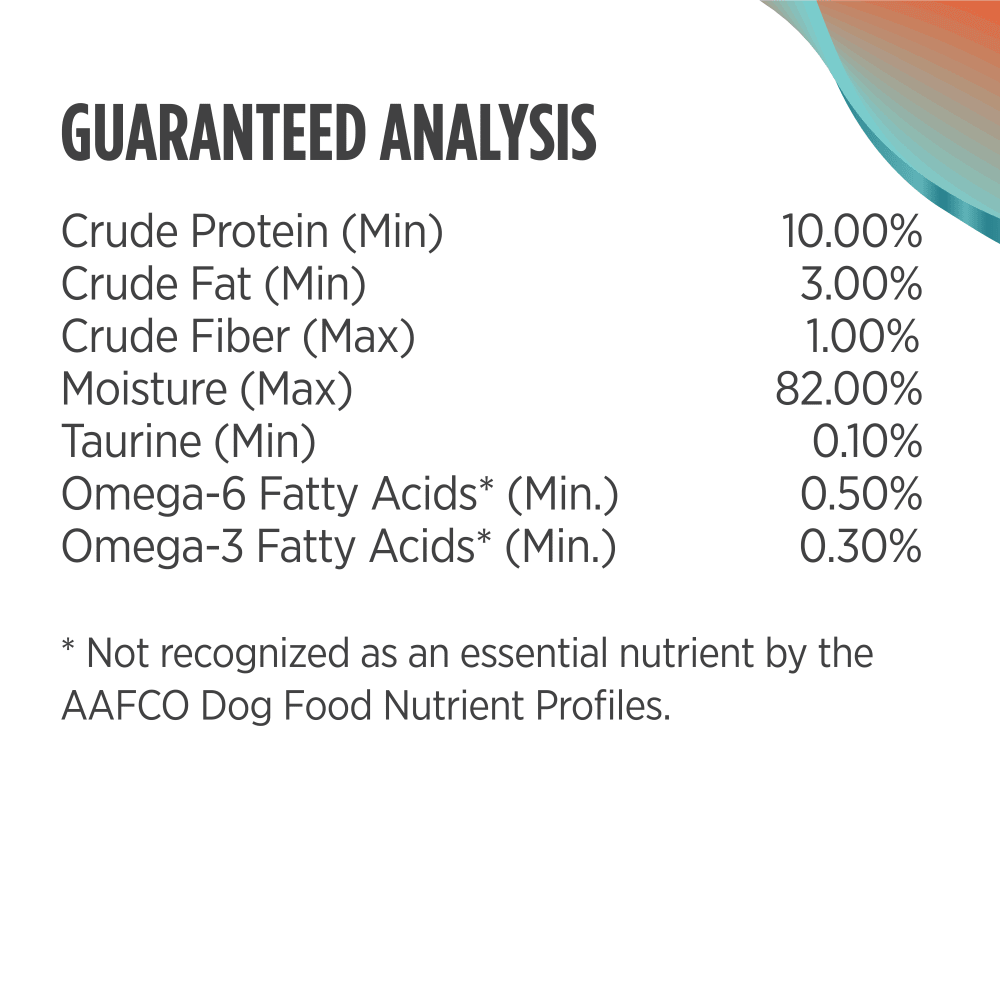 GUARANTEED ANALYSIS

| | |
|---|---|
| Crude Protein (Min) | 10.00% |
| Crude Fat (Min) | 3.00% |
| Crude Fiber (Max) | 1.00% |
| Moisture (Max) | 82.00% |
| Taurine (Min) | 0.10% |
| Omega-6 Fatty Acids* (Min.) | 0.50% |
| Omega-3 Fatty Acids* (Min.) | 0.30% |

* Not recognized as an essential nutrient by the AAFCO Dog Food Nutrient Profiles.